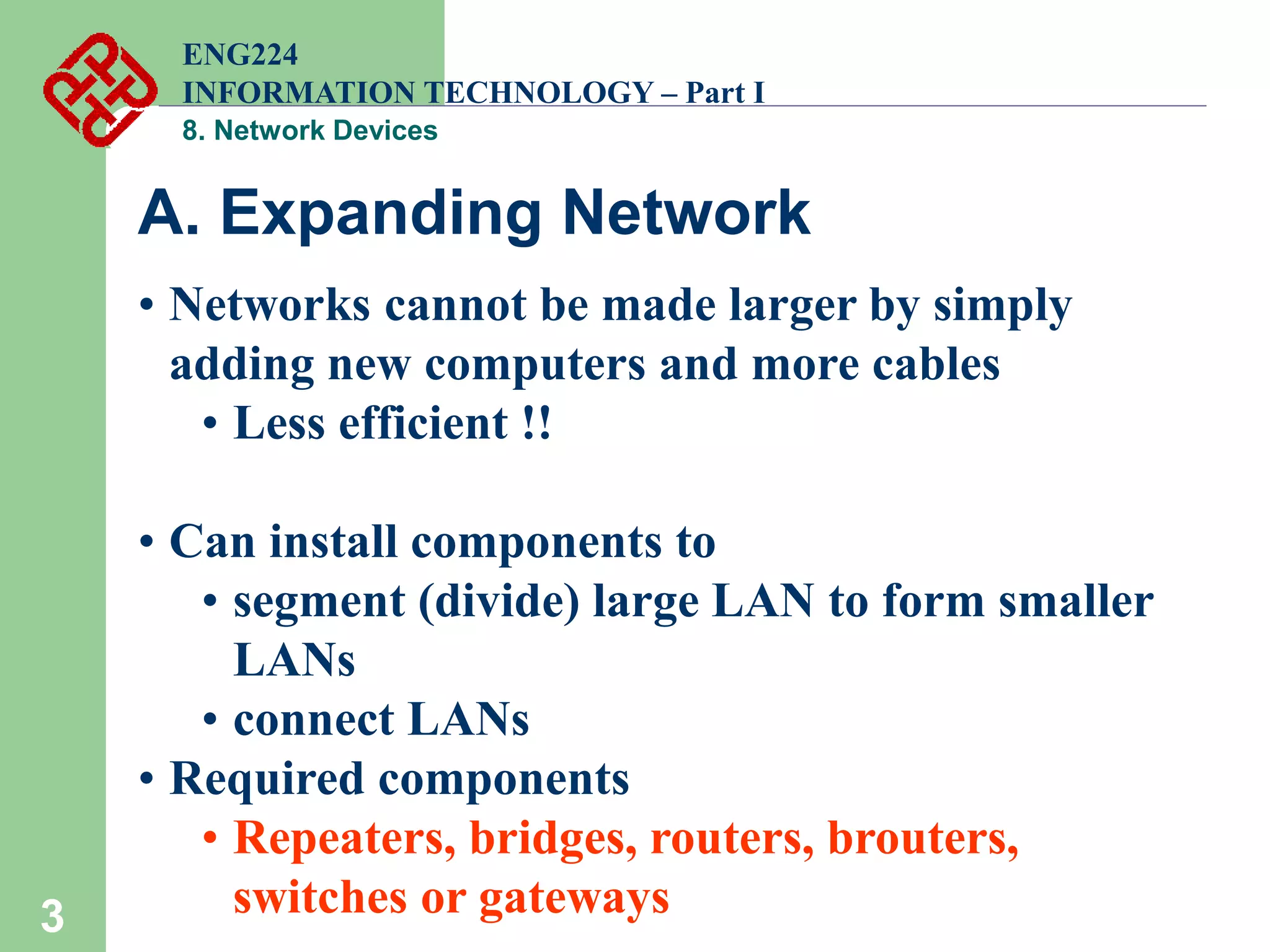 ENG224
INFORMATION TECHNOLOGY – Part I
8. Network Devices

A. Expanding Network

• Networks cannot be made larger by simply adding new computers and more cables
• Less efficient !!

• Can install components to
• segment (divide) large LAN to form smaller LANs
• connect LANs
• Required components
• Repeaters, bridges, routers, brouters, switches or gateways

3